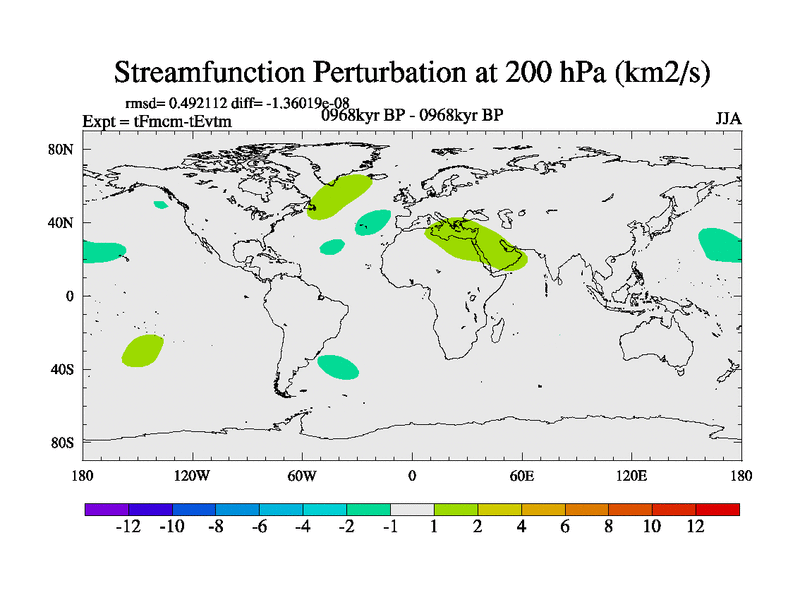 Streamfunction Perturbation at 200 hPa (km2/s)

rmsd= 0.492112 diff= -1.36019e-08
Expt = tFmcm-tEvtm
0968kyr BP - 0968kyr BP
JJA

80N
40N
0
40S
80S

180
120W
60W
0
60E
120E
180

-12 -10 -8 -6 -4 -2 -1 1 2 4 6 8 10 12